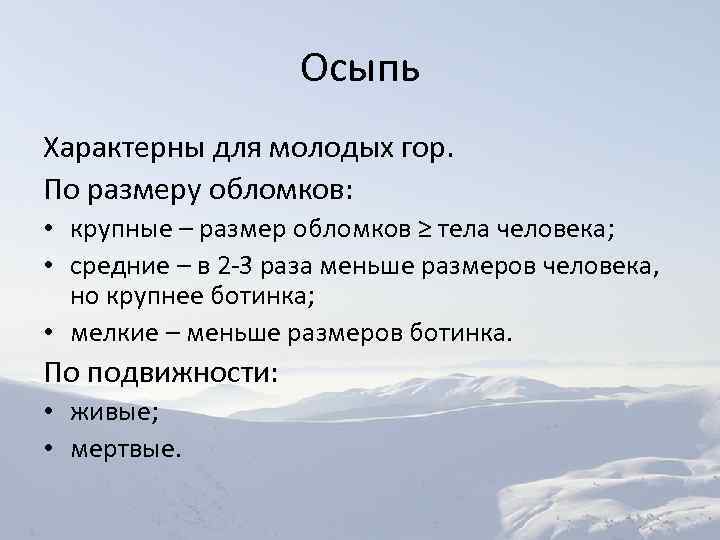 Осыпь

Характерны для молодых гор.

По размеру обломков:

• крупные – размер обломков ≥ тела человека;
• средние – в 2-3 раза меньше размеров человека, но крупнее ботинка;
• мелкие – меньше размеров ботинка.

По подвижности:

• живые;
• мертвые.